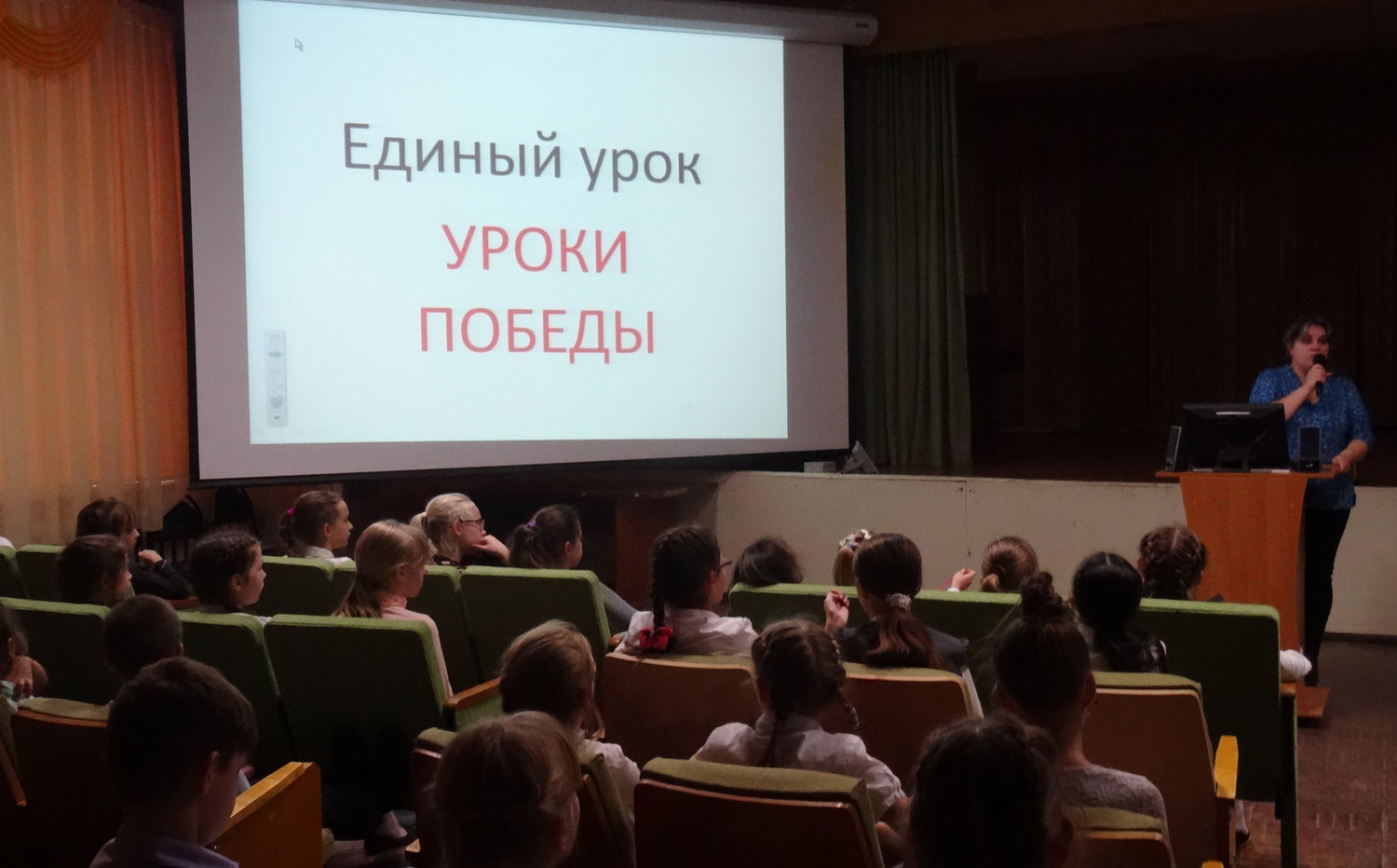 Единый урок
УРОКИ
ПОБЕДЫ